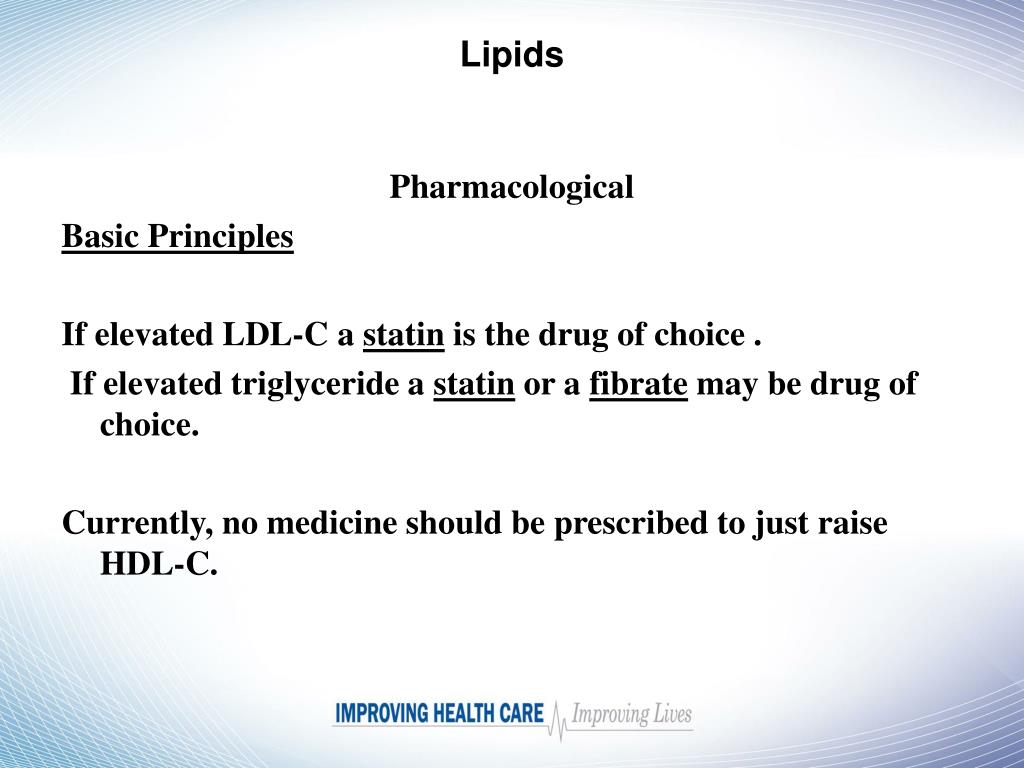 Lipids

Pharmacological

Basic Principles

If elevated LDL-C a statin is the drug of choice .

If elevated triglyceride a statin or a fibrate may be drug of choice.

Currently, no medicine should be prescribed to just raise HDL-C.

IMPROVING HEALTH CARE Improving Lives